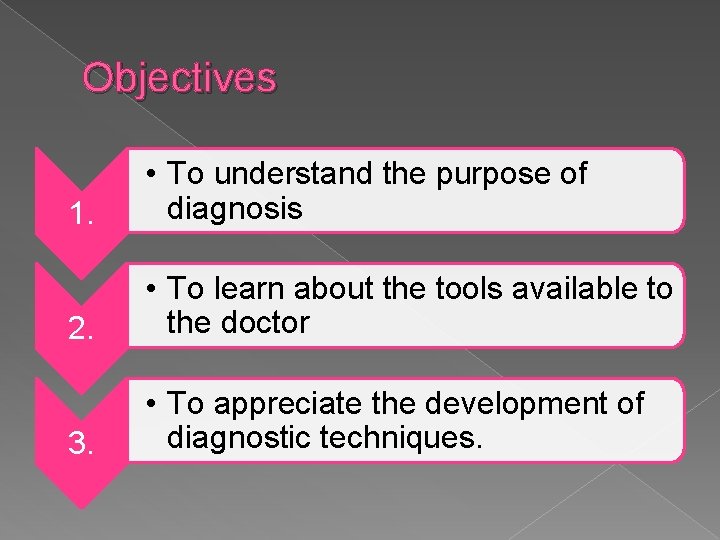 Objectives

1.

• To understand the purpose of diagnosis

2.

• To learn about the tools available to the doctor

3.

• To appreciate the development of diagnostic techniques.